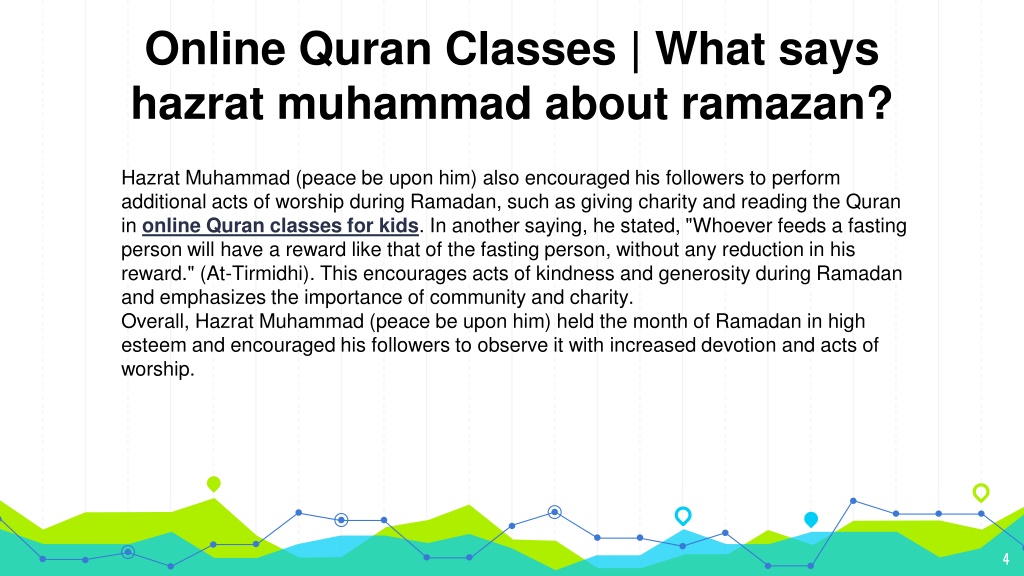 Online Quran Classes | What says hazrat muhammad about ramazan?

Hazrat Muhammad (peace be upon him) also encouraged his followers to perform additional acts of worship during Ramadan, such as giving charity and reading the Quran in online Quran classes for kids. In another saying, he stated, "Whoever feeds a fasting person will have a reward like that of the fasting person, without any reduction in his reward." (At-Tirmidhi). This encourages acts of kindness and generosity during Ramadan and emphasizes the importance of community and charity.
Overall, Hazrat Muhammad (peace be upon him) held the month of Ramadan in high esteem and encouraged his followers to observe it with increased devotion and acts of worship.

4